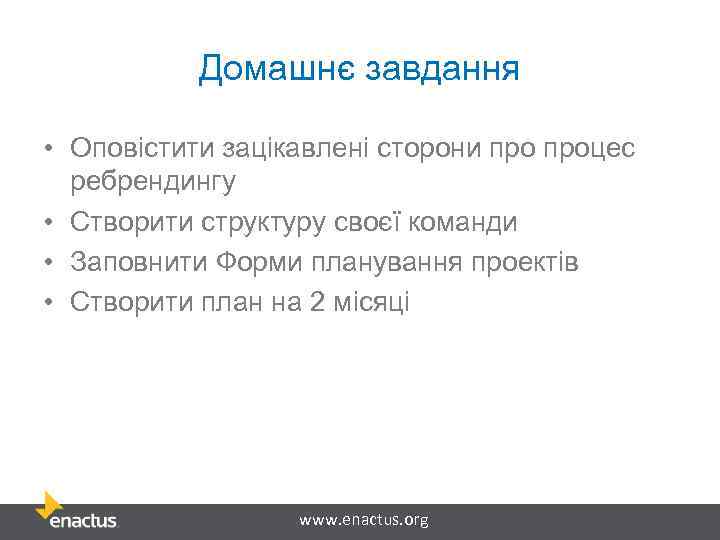 Домашнє завдання

• Оповістити зацікавлені сторони про процес ребрендингу
• Створити структуру своєї команди
• Заповнити Форми планування проектів
• Створити план на 2 місяці

enactus

www.enactus.org